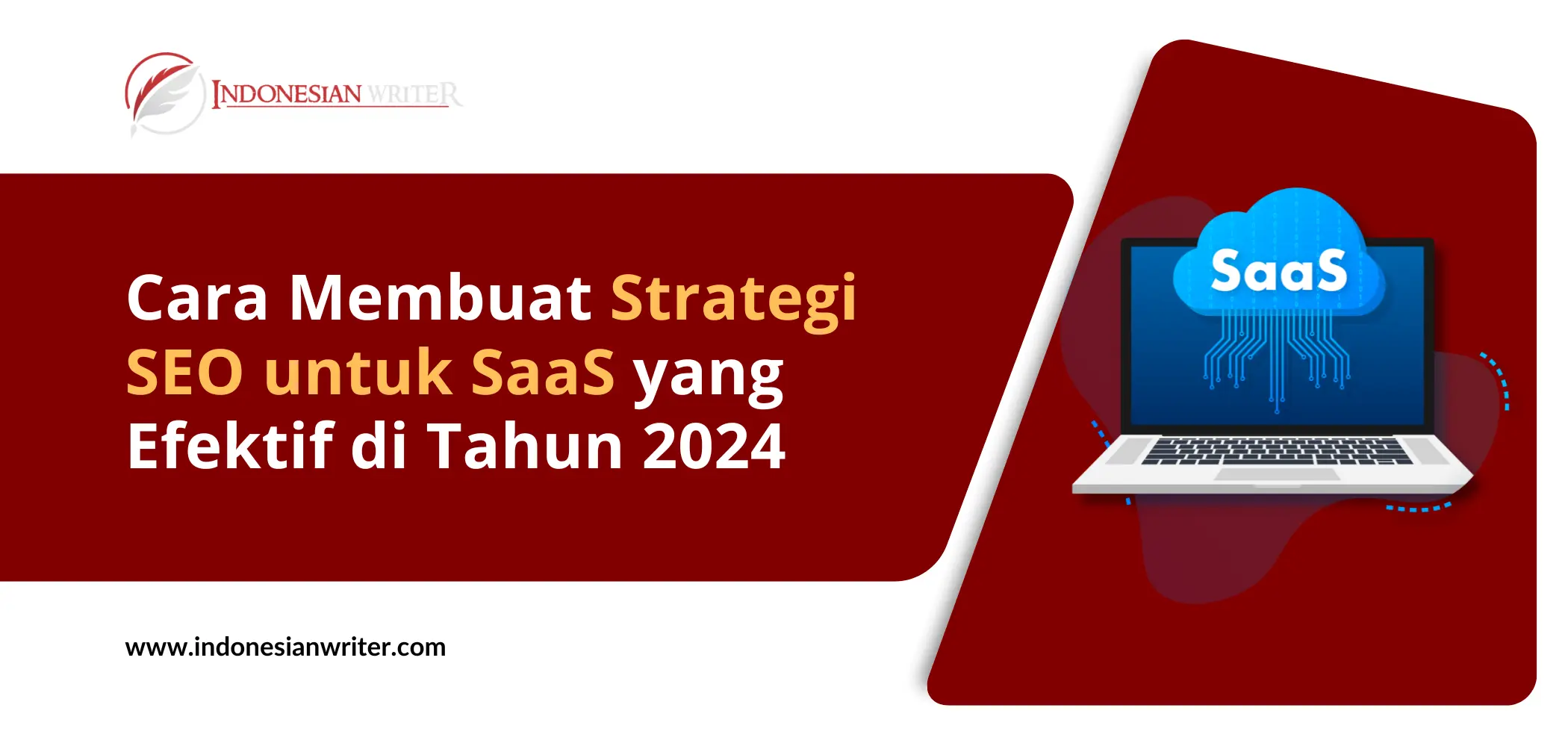 INDONESIAN WRITER

Cara Membuat Strategi SEO untuk SaaS yang Efektif di Tahun 2024

SaaS

www.indonesianwriter.com